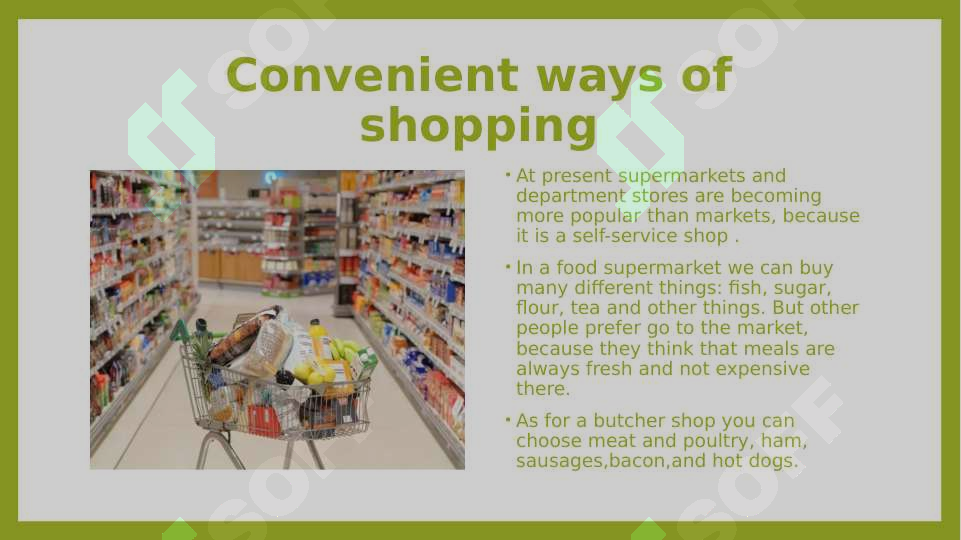 Convenient ways of shopping

• At present supermarkets and department stores are becoming more popular than markets, because it is a self-service shop .

• In a food supermarket we can buy many different things: fish, sugar, flour, tea and other things. But other people prefer go to the market, because they think that meals are always fresh and not expensive there.

• As for a butcher shop you can choose meat and poultry, ham, sausages,bacon,and hot dogs.